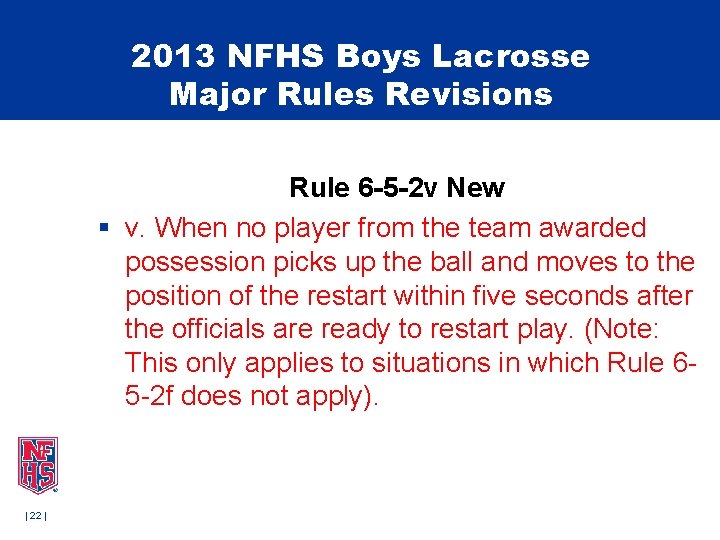 2013 NFHS Boys Lacrosse Major Rules Revisions

Rule 6-5-2v New

▪ v. When no player from the team awarded possession picks up the ball and moves to the position of the restart within five seconds after the officials are ready to restart play. (Note: This only applies to situations in which Rule 6-5-2f does not apply).

NFHS

| 22 |